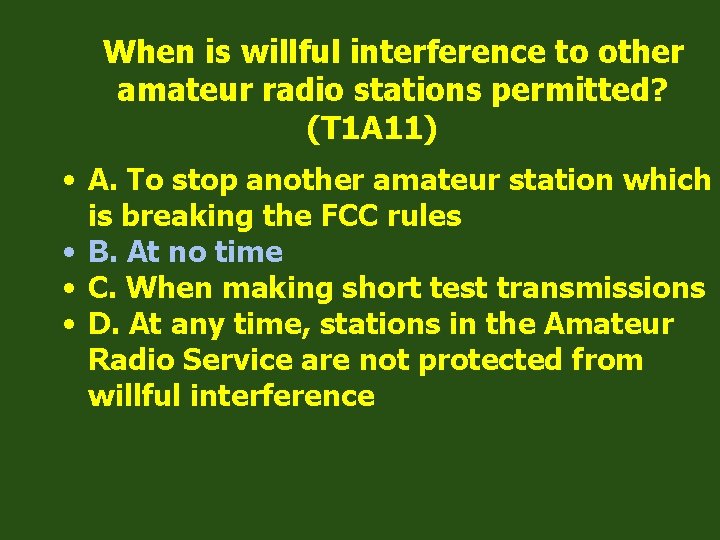 When is willful interference to other amateur radio stations permitted? (T1A11)

• A. To stop another amateur station which is breaking the FCC rules
• B. At no time
• C. When making short test transmissions
• D. At any time, stations in the Amateur Radio Service are not protected from willful interference